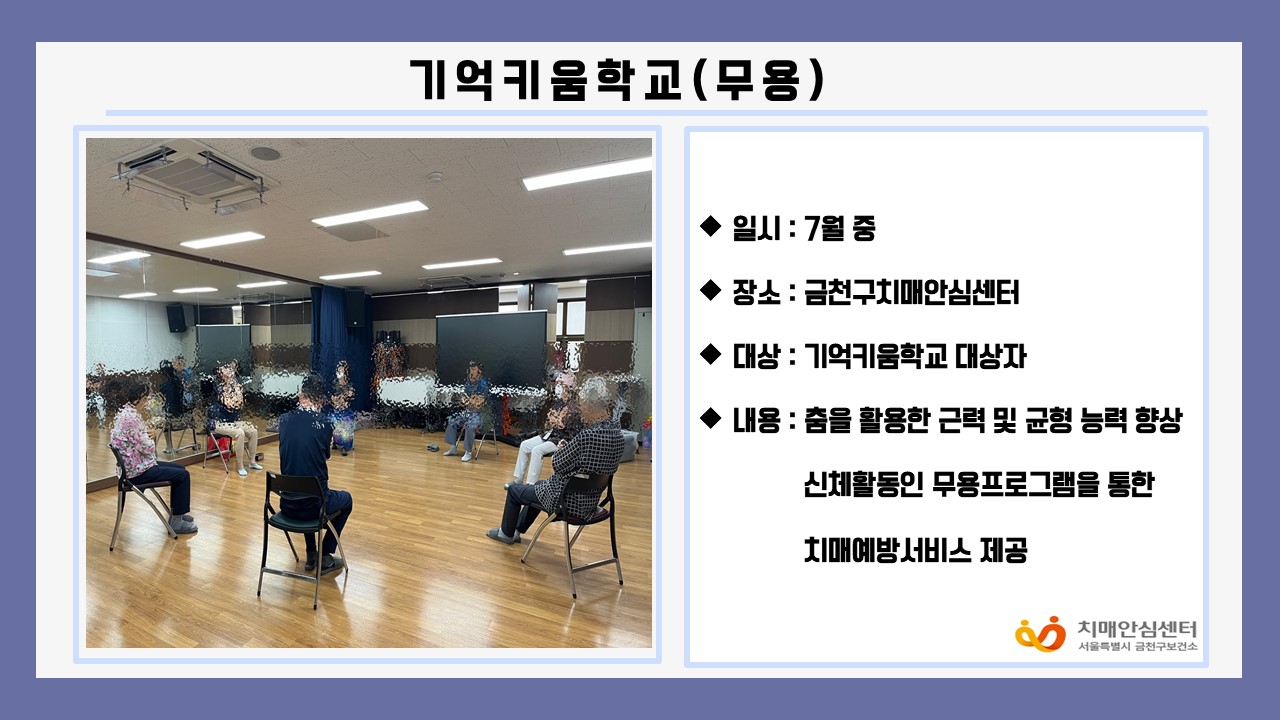 기억키움학교(무용)

◆ 일시 : 7월 중

◆ 장소 : 금천구치매안심센터

◆ 대상 : 기억키움학교 대상자

◆ 내용 : 춤을 활용한 근력 및 균형 능력 향상 신체활동인 무용프로그램을 통한 치매예방서비스 제공

치매안심센터
서울특별시 금천구보건소